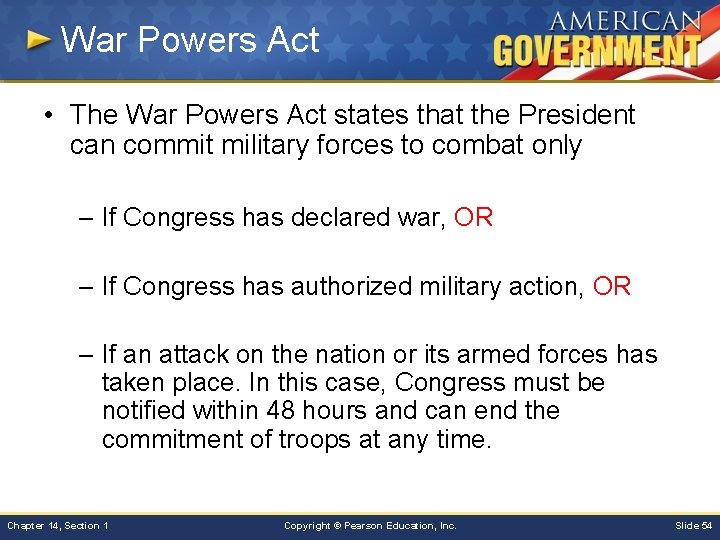 War Powers Act

AMERICAN GOVERNMENT

• The War Powers Act states that the President can commit military forces to combat only

– If Congress has declared war, OR

– If Congress has authorized military action, OR

– If an attack on the nation or its armed forces has taken place. In this case, Congress must be notified within 48 hours and can end the commitment of troops at any time.

Chapter 14, Section 1

Copyright © Pearson Education, Inc.

Slide 54